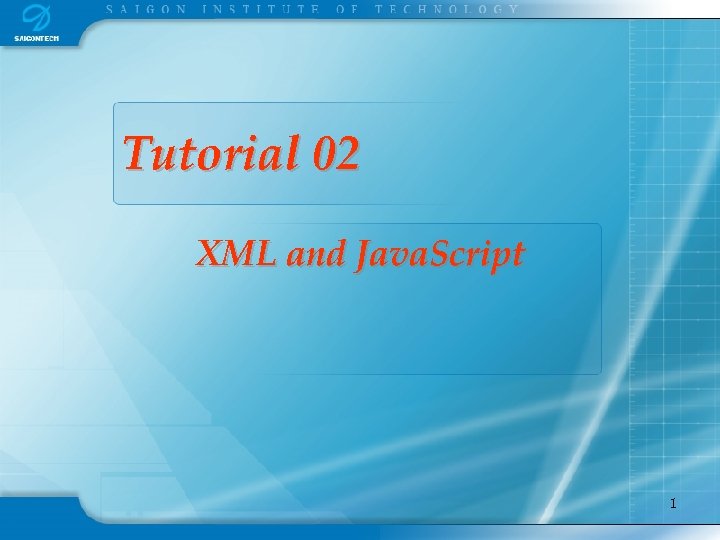 SAIGONTECH

SAIGON INSTITUTE OF TECHNOLOGY

Tutorial 02

XML and JavaScript

1